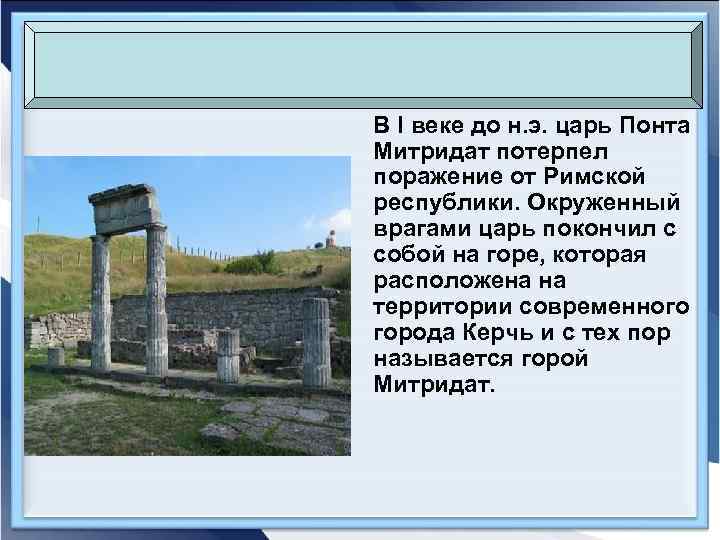 В I веке до н.э. царь Понта Митридат потерпел поражение от Римской республики. Окруженный врагами царь покончил с собой на горе, которая расположена на территории современного города Керчь и с тех пор называется горой Митридат.